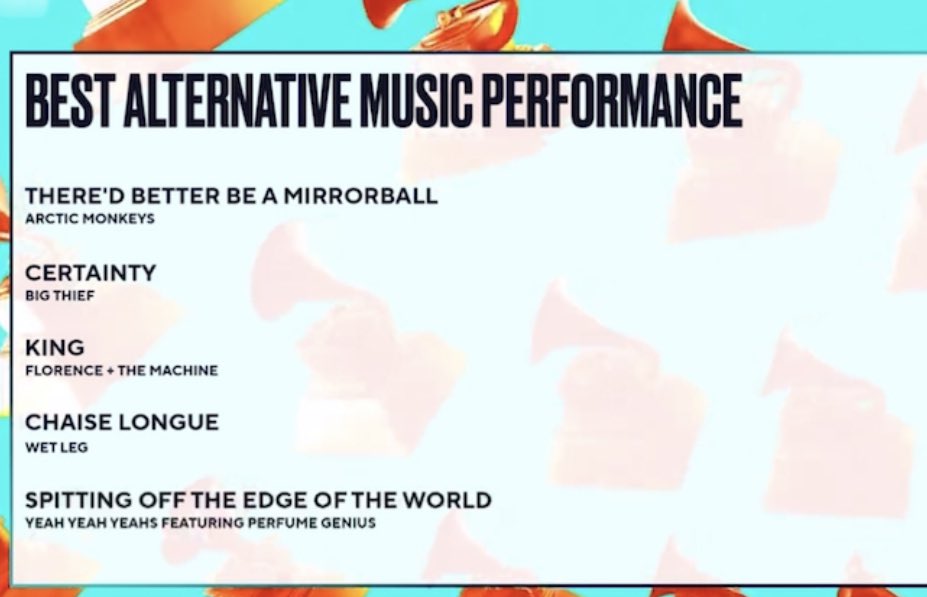 BEST ALTERNATIVE MUSIC PERFORMANCE

THERE'D BETTER BE A MIRRORBALL
ARCTIC MONKEYS

CERTAINTY
BIG THIEF

KING
FLORENCE + THE MACHINE

CHAISE LONGUE
WET LEG

SPITTING OFF THE EDGE OF THE WORLD
YEAH YEAH YEAHS FEATURING PERFUME GENIUS